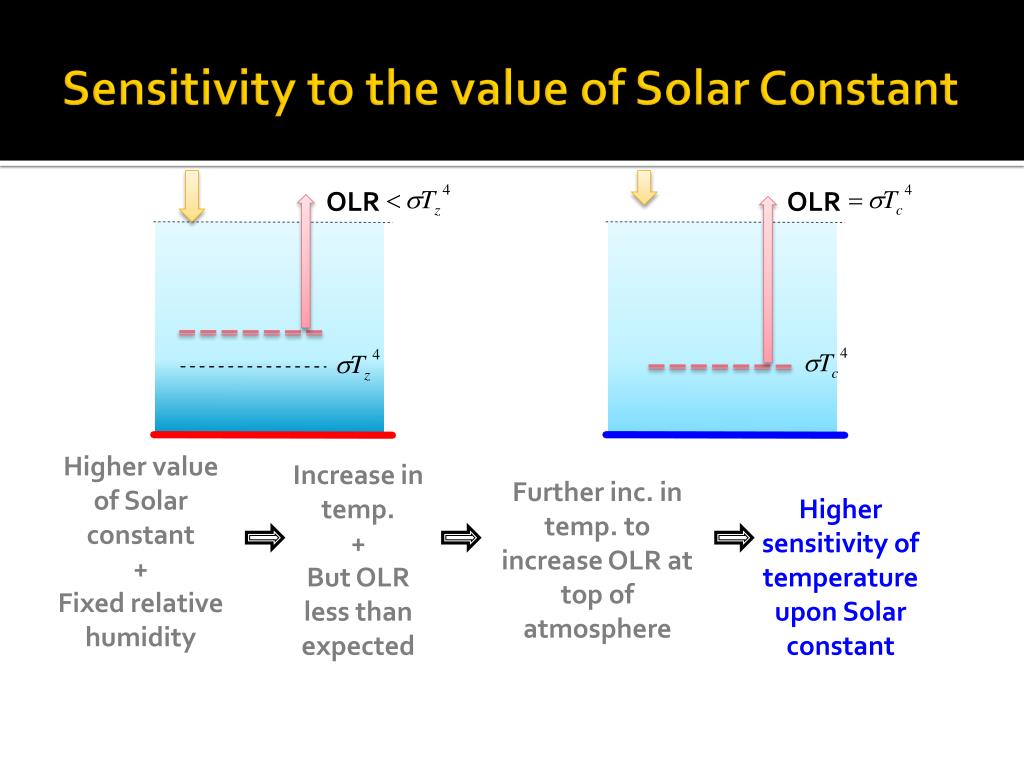 Sensitivity to the value of Solar Constant

OLR $< \sigma T_z^4$

$\sigma T_z^4$

OLR $= \sigma T_c^4$

$\sigma T_c^4$

Higher value of Solar constant + Fixed relative humidity

Increase in temp. + But OLR less than expected

Further inc. in temp. to increase OLR at top of atmosphere

Higher sensitivity of temperature upon Solar constant